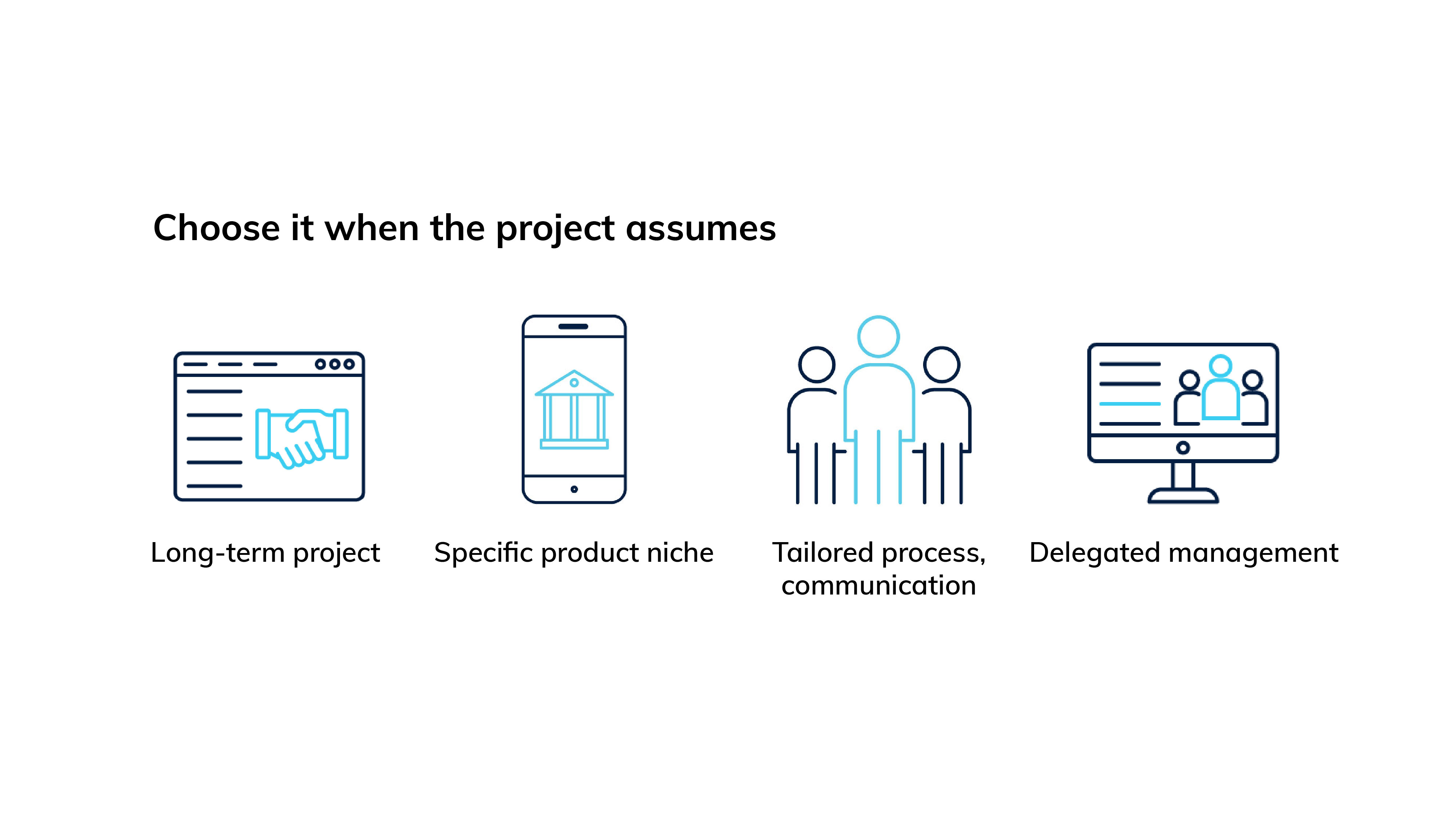 Choose it when the project assumes

Long-term project

Specific product niche

Tailored process, communication

Delegated management